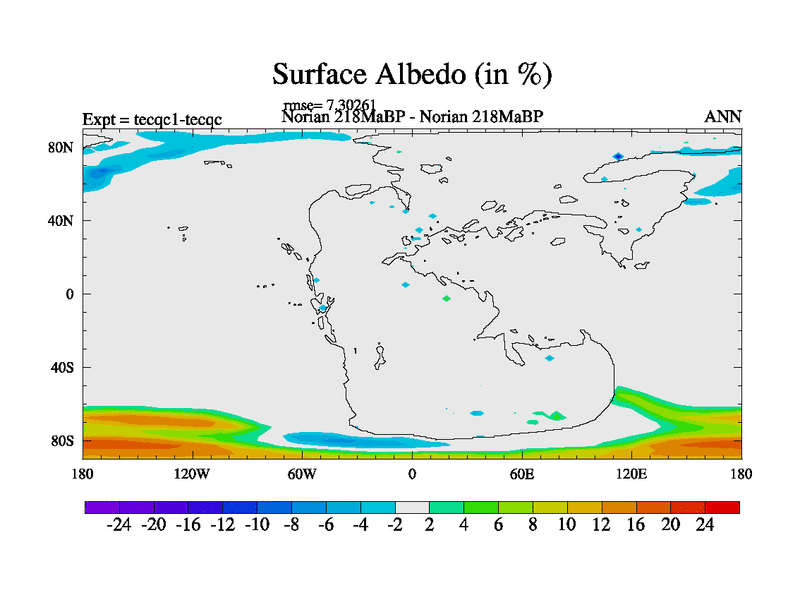 Surface Albedo (in %)

rmse= 7.30261
Expt = tecqc1-tecqc
Norian 218MaBP - Norian 218MaBP
ANN

80N
40N
0
40S
80S

180 120W 60W 0 60E 120E 180

-24 -20 -16 -12 -10 -8 -6 -4 -2 2 4 6 8 10 12 16 20 24